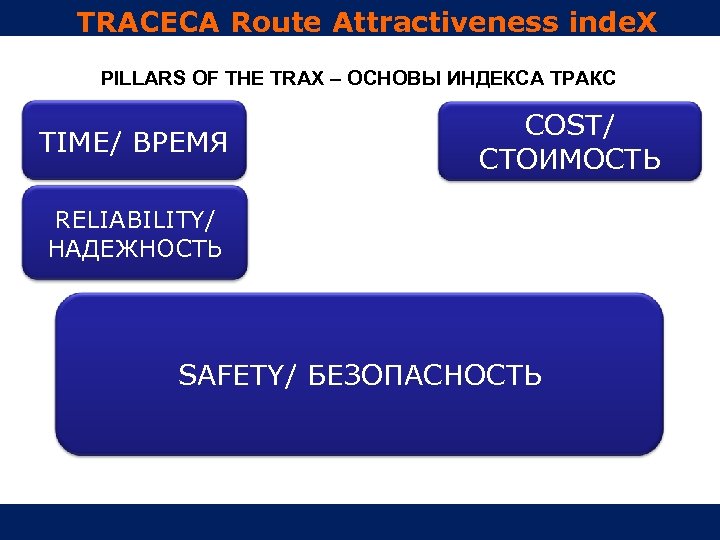 TRACECA Route Attractiveness indeX

PILLARS OF THE TRAX – ОСНОВЫ ИНДЕКСА ТРАКС

TIME/ ВРЕМЯ

COST/ СТОИМОСТЬ

RELIABILITY/ НАДЕЖНОСТЬ

SAFETY/ БЕЗОПАСНОСТЬ